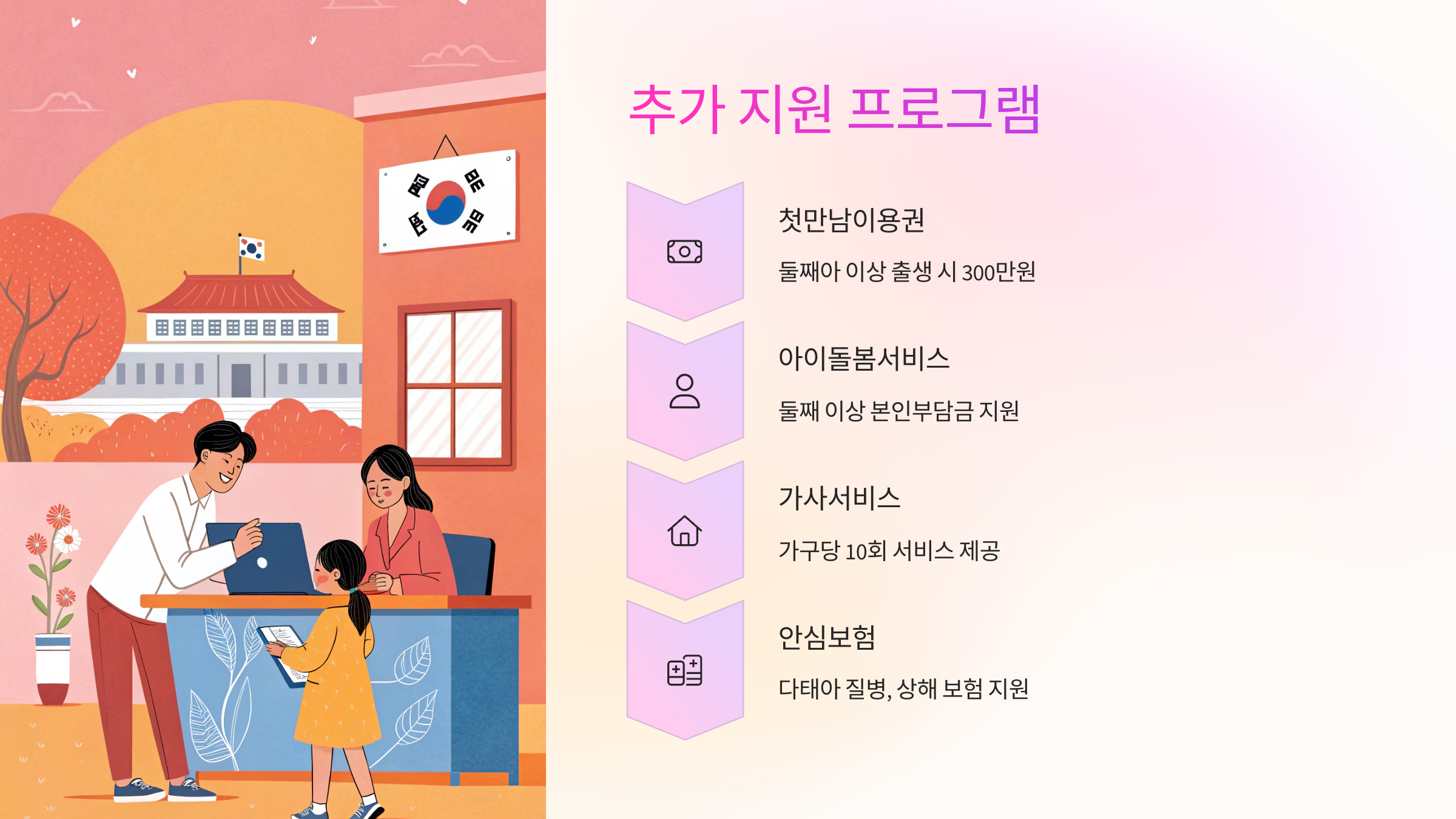 추가 지원 프로그램

첫만남이용권

둘째아 이상 출생 시 300만원

아이돌봄서비스

둘째 이상 본인부담금 지원

가사서비스

가구당 10회 서비스 제공

안심보험

다태아 질병, 상해 보험 지원